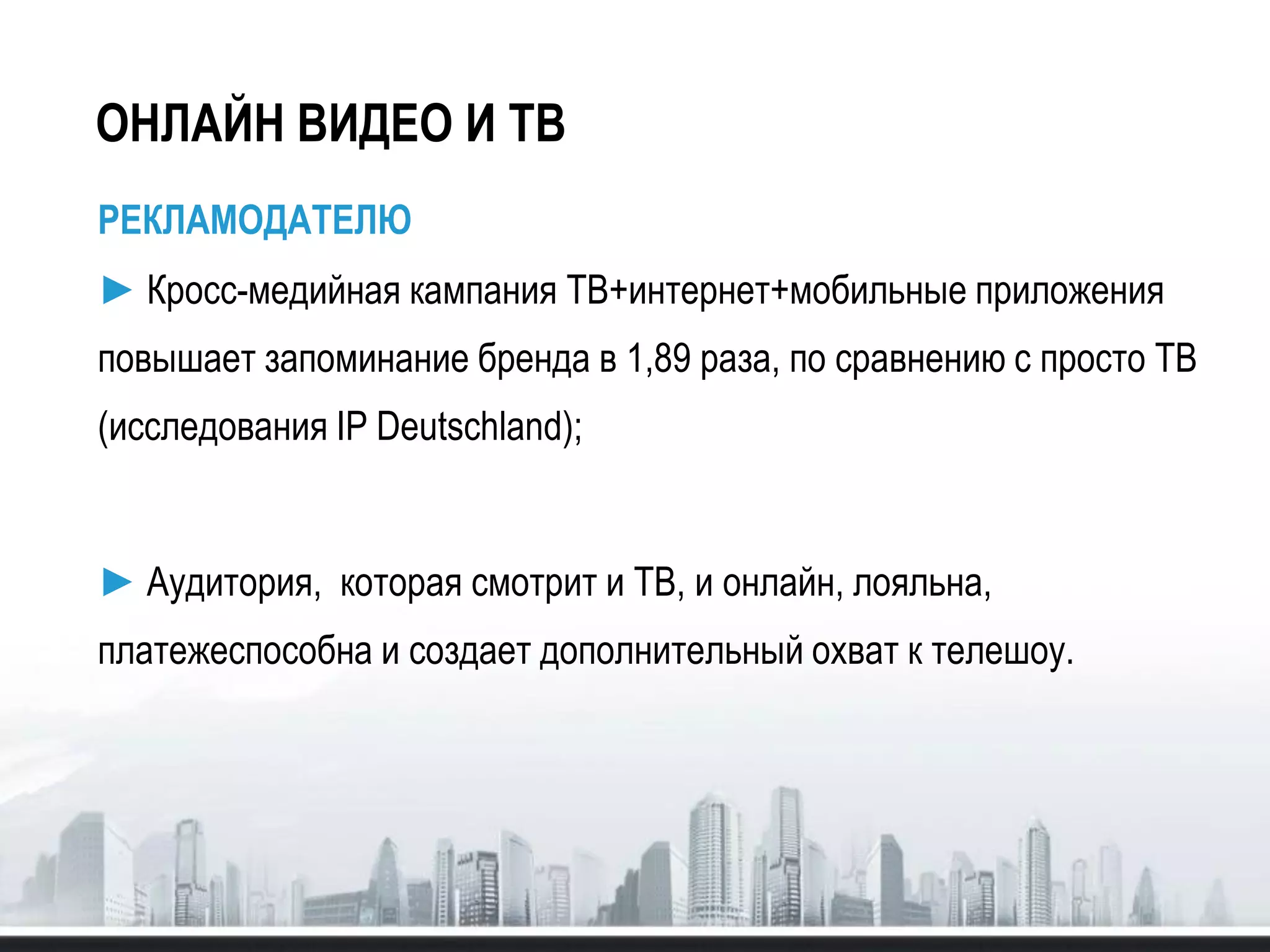 ОНЛАЙН ВИДЕО И ТВ

РЕКЛАМОДАТЕЛЮ

► Кросс-медийная кампания ТВ+интернет+мобильные приложения повышает запоминание бренда в 1,89 раза, по сравнению с просто ТВ (исследования IP Deutschland);

► Аудитория, которая смотрит и ТВ, и онлайн, лояльна, платежеспособна и создает дополнительный охват к телешоу.